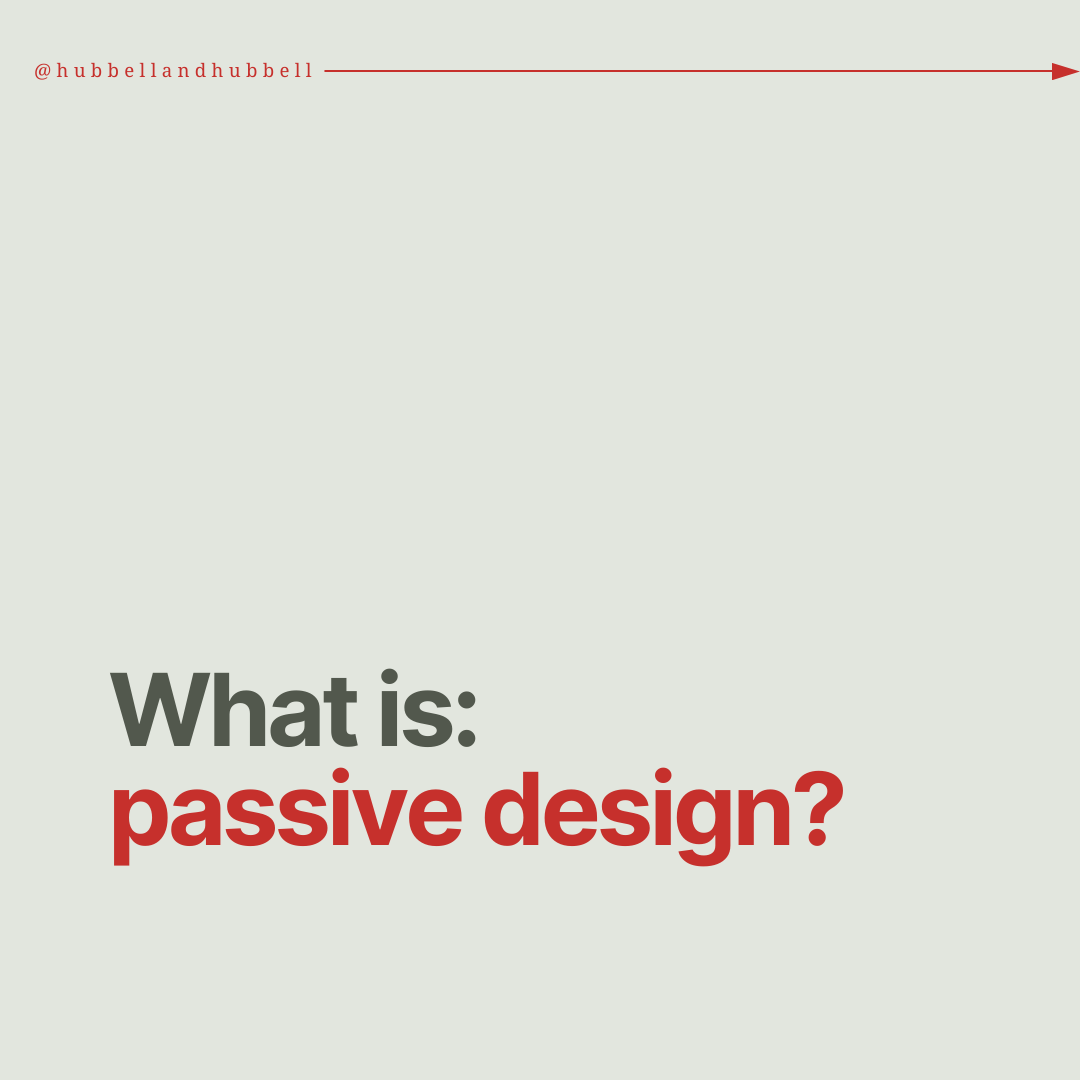 @hubbellandhubbell

What is:
passive design?